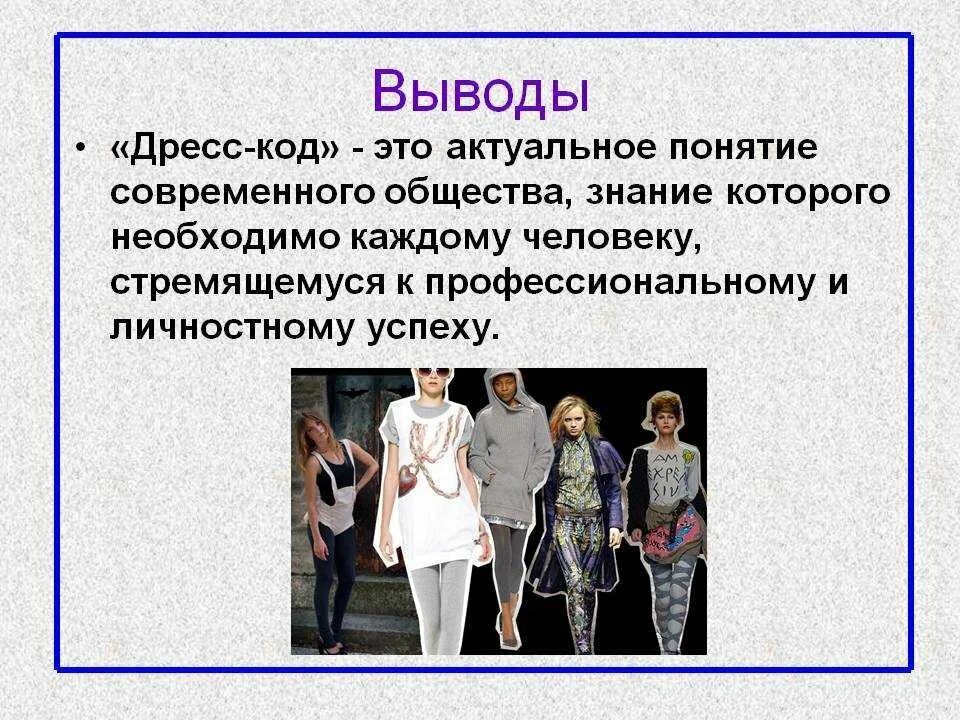 Выводы

• «Дресс-код» - это актуальное понятие современного общества, знание которого необходимо каждому человеку, стремящемуся к профессиональному и личностному успеху.